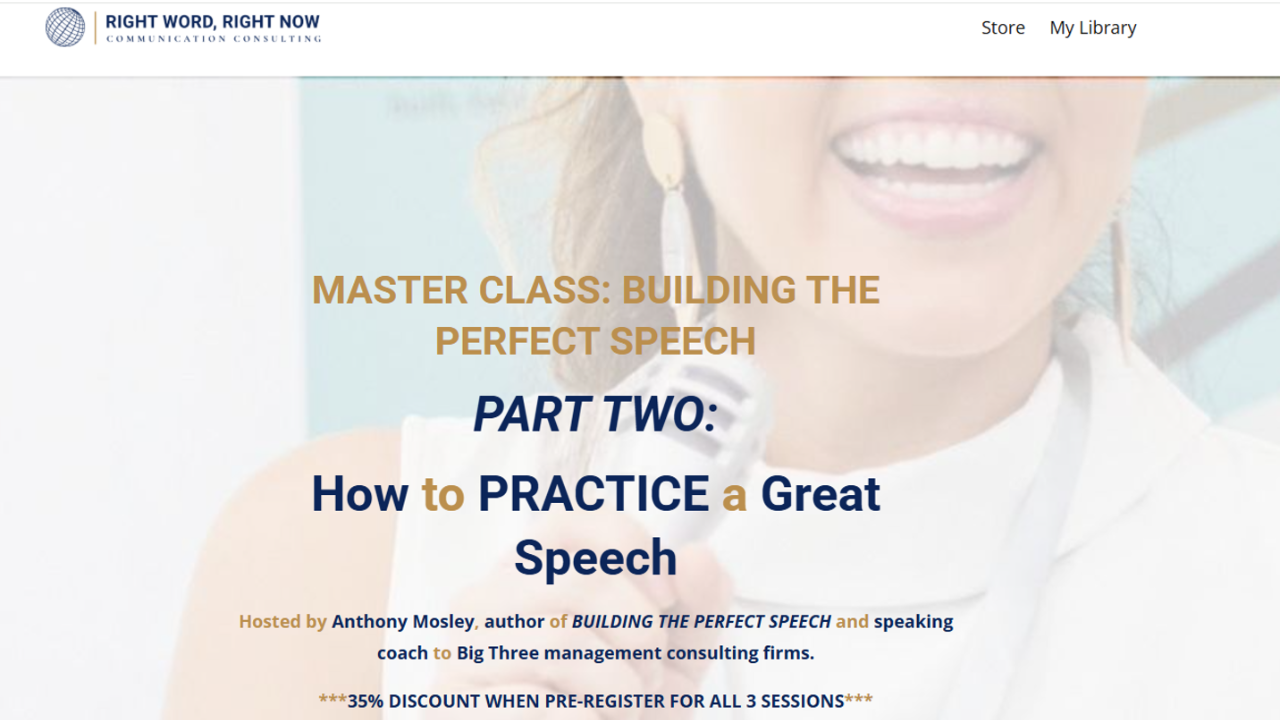 RIGHT WORD, RIGHT NOW
COMMUNICATION CONSULTING

Store My Library

MASTER CLASS: BUILDING THE PERFECT SPEECH

PART TWO:

How to PRACTICE a Great Speech

Hosted by Anthony Mosley, author of BUILDING THE PERFECT SPEECH and speaking coach to Big Three management consulting firms.

***35% DISCOUNT WHEN PRE-REGISTER FOR ALL 3 SESSIONS***